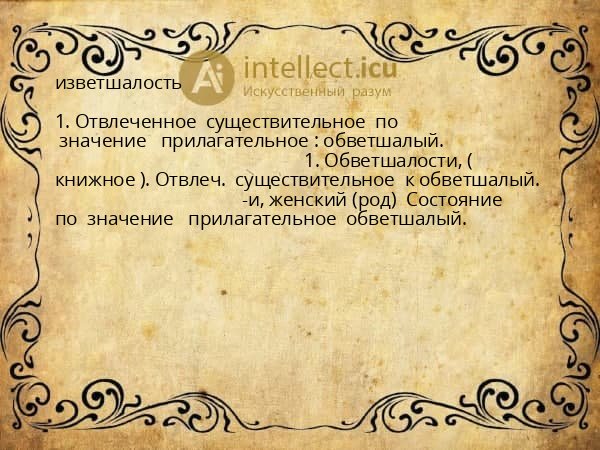 Ai intellect.icu
Искусственный разум

изветшалость

1. Отвлеченное существительное по значение прилагательное : обветшалый.
1. Обветшалости, ( книжное ). Отвлеч. существительное к обветшалый.
-и, женский (род) Состояние по значение прилагательное обветшалый.